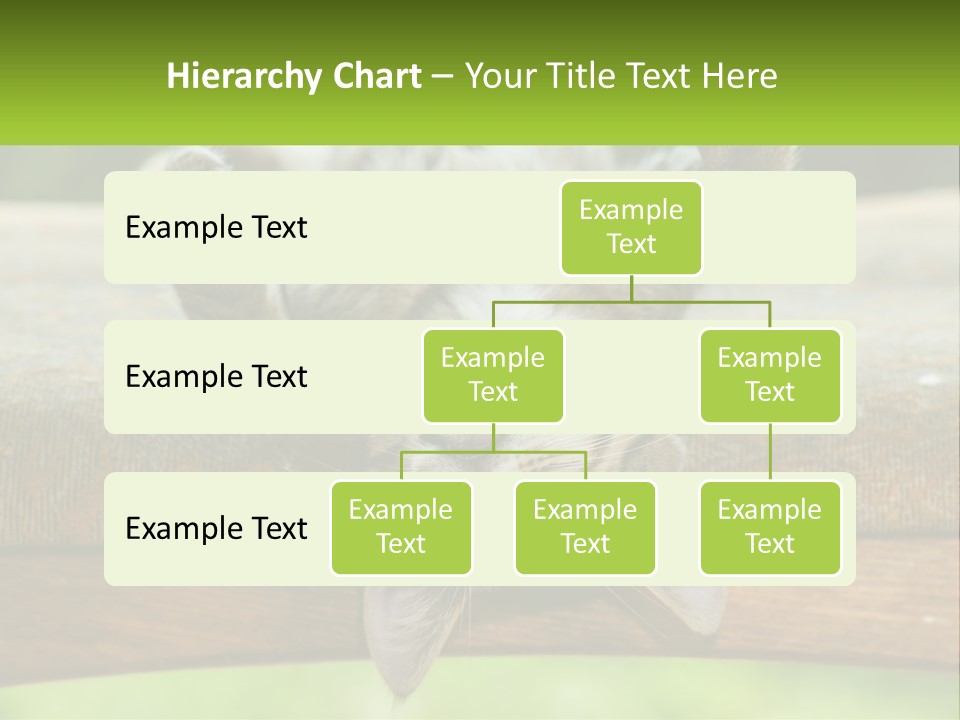 Hierarchy Chart – Your Title Text Here

Example Text

Example Text

Example Text

Example Text

Example Text

Example Text

Example Text

Example Text

Example Text